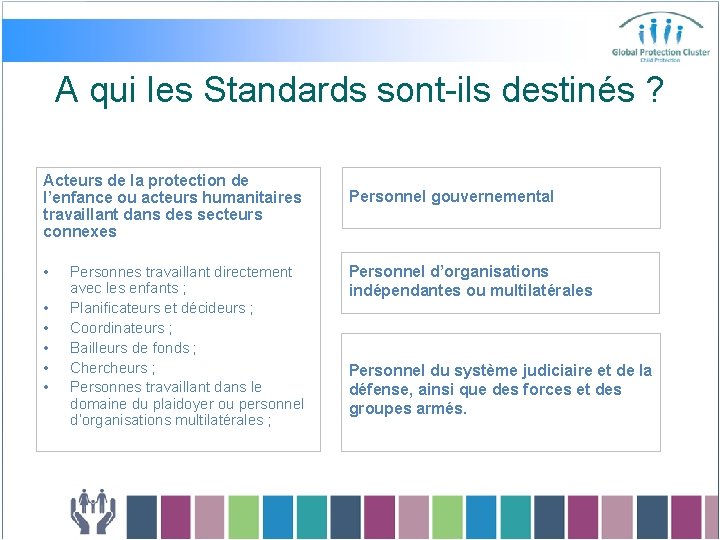 Global Protection Cluster
Child Protection

A qui les Standards sont-ils destinés ?

Acteurs de la protection de l'enfance ou acteurs humanitaires travaillant dans des secteurs connexes

• Personnes travaillant directement avec les enfants ;
• Planificateurs et décideurs ;
• Coordinateurs ;
• Bailleurs de fonds ;
• Chercheurs ;
• Personnes travaillant dans le domaine du plaidoyer ou personnel d'organisations multilatérales ;

Personnel gouvernemental

Personnel d'organisations indépendantes ou multilatérales

Personnel du système judiciaire et de la défense, ainsi que des forces et des groupes armés.